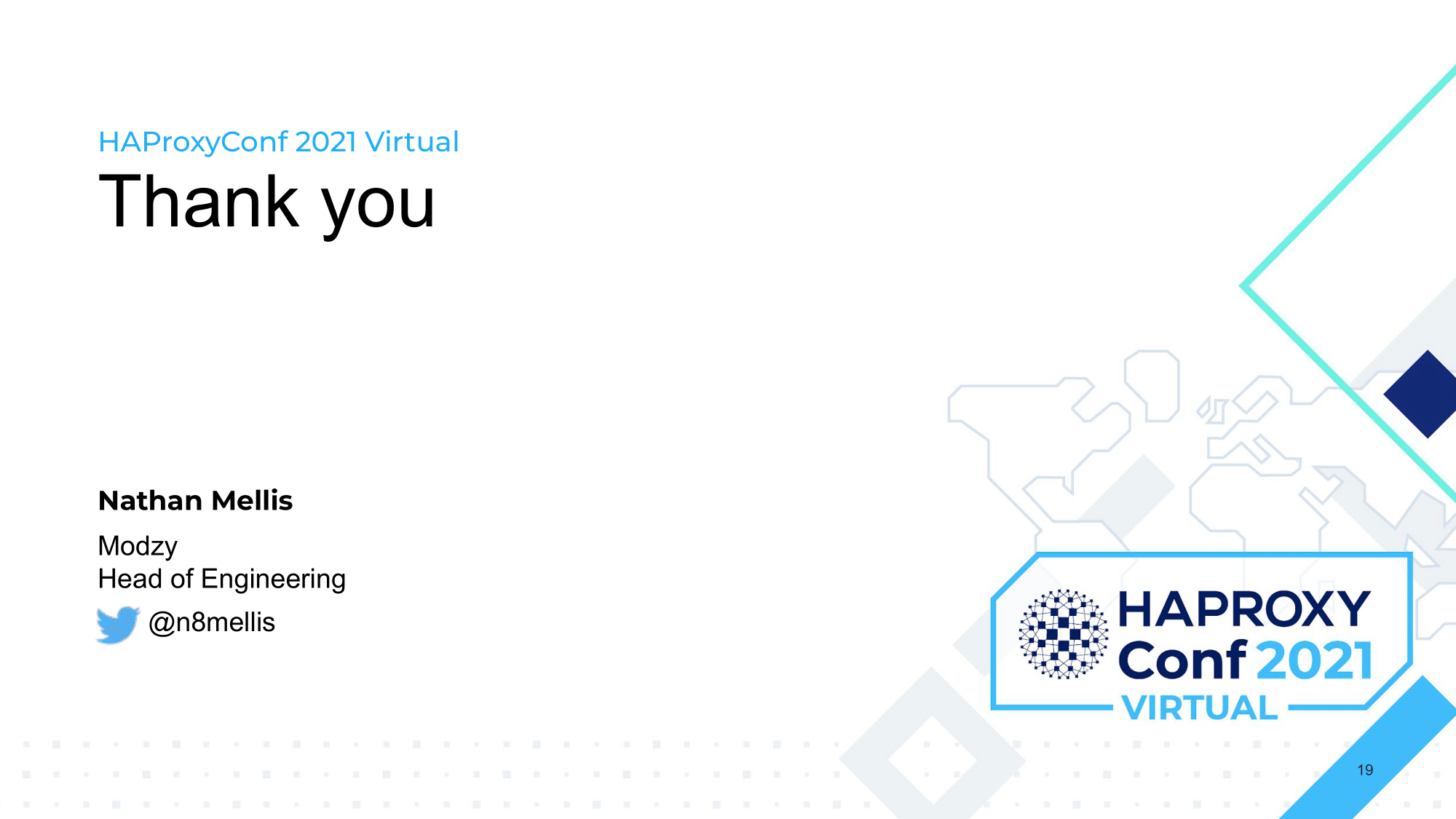 HAProxyConf 2021 Virtual

Thank you

Nathan Mellis

Modzy
Head of Engineering

@n8mellis

HAPROXY
Conf 2021
VIRTUAL

19